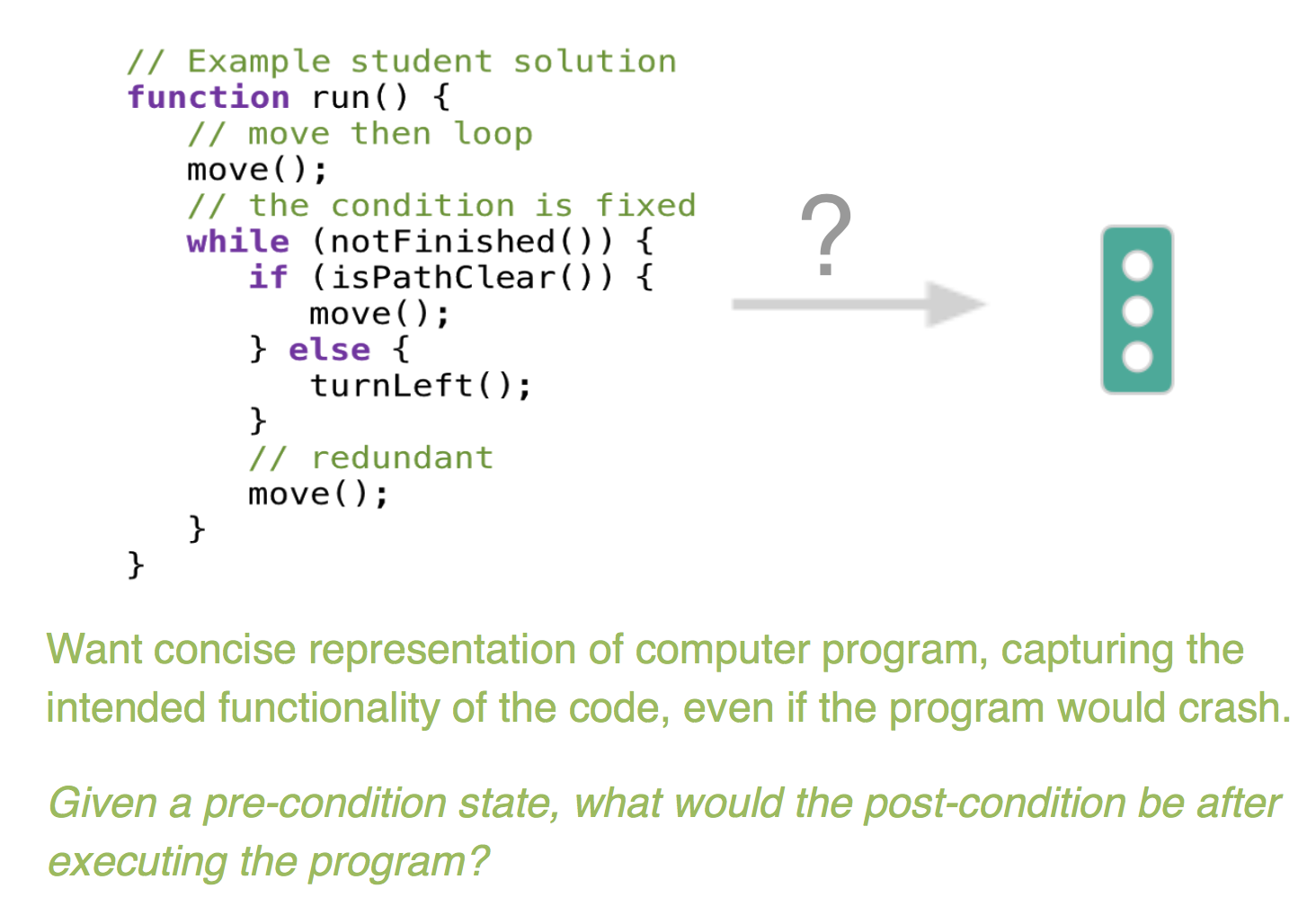 // Example student solution
function run() {
  // move then loop
  move();
  // the condition is fixed
  while (notFinished()) {
    if (isPathClear()) {
      move();
    } else {
      turnLeft();
    }
    // redundant
    move();
  }
}

?

Want concise representation of computer program, capturing the intended functionality of the code, even if the program would crash.

Given a pre-condition state, what would the post-condition be after executing the program?